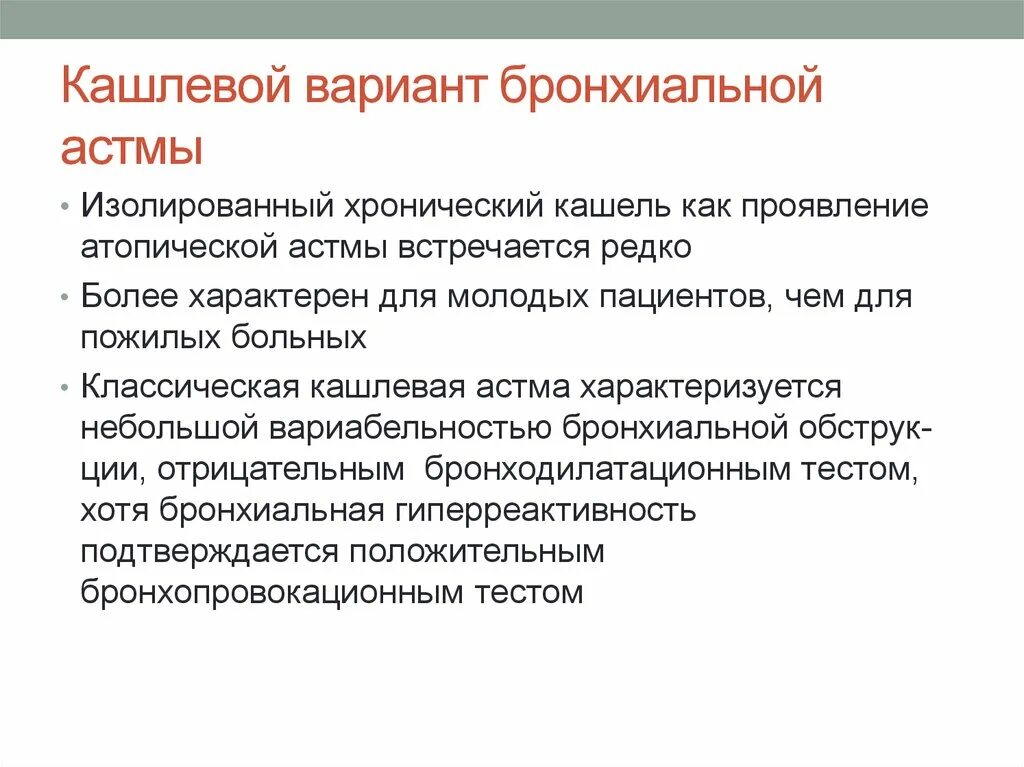 Кашлевой вариант бронхиальной астмы

• Изолированный хронический кашель как проявление атопической астмы встречается редко

• Более характерен для молодых пациентов, чем для пожилых больных

• Классическая кашлевая астма характеризуется небольшой вариабельностью бронхиальной обструкции, отрицательным бронходилатационным тестом, хотя бронхиальная гиперреактивность подтверждается положительным бронхопровокационным тестом